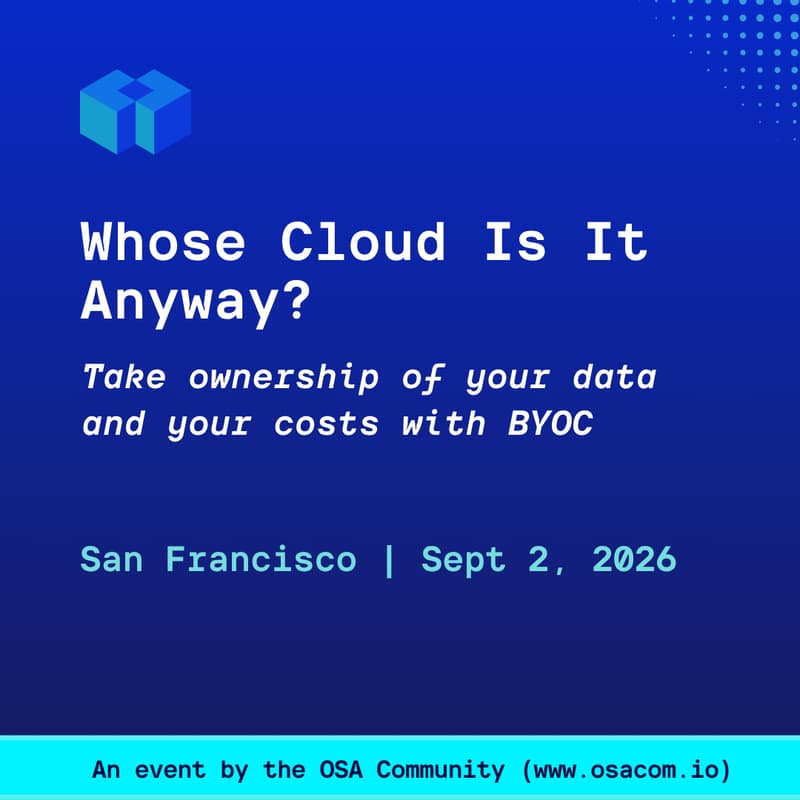 Whose Cloud Is It Anyway?

Take ownership of your data and your costs with BYOC

San Francisco | Sept 2, 2026

An event by the OSA Community (www.osacom.io)